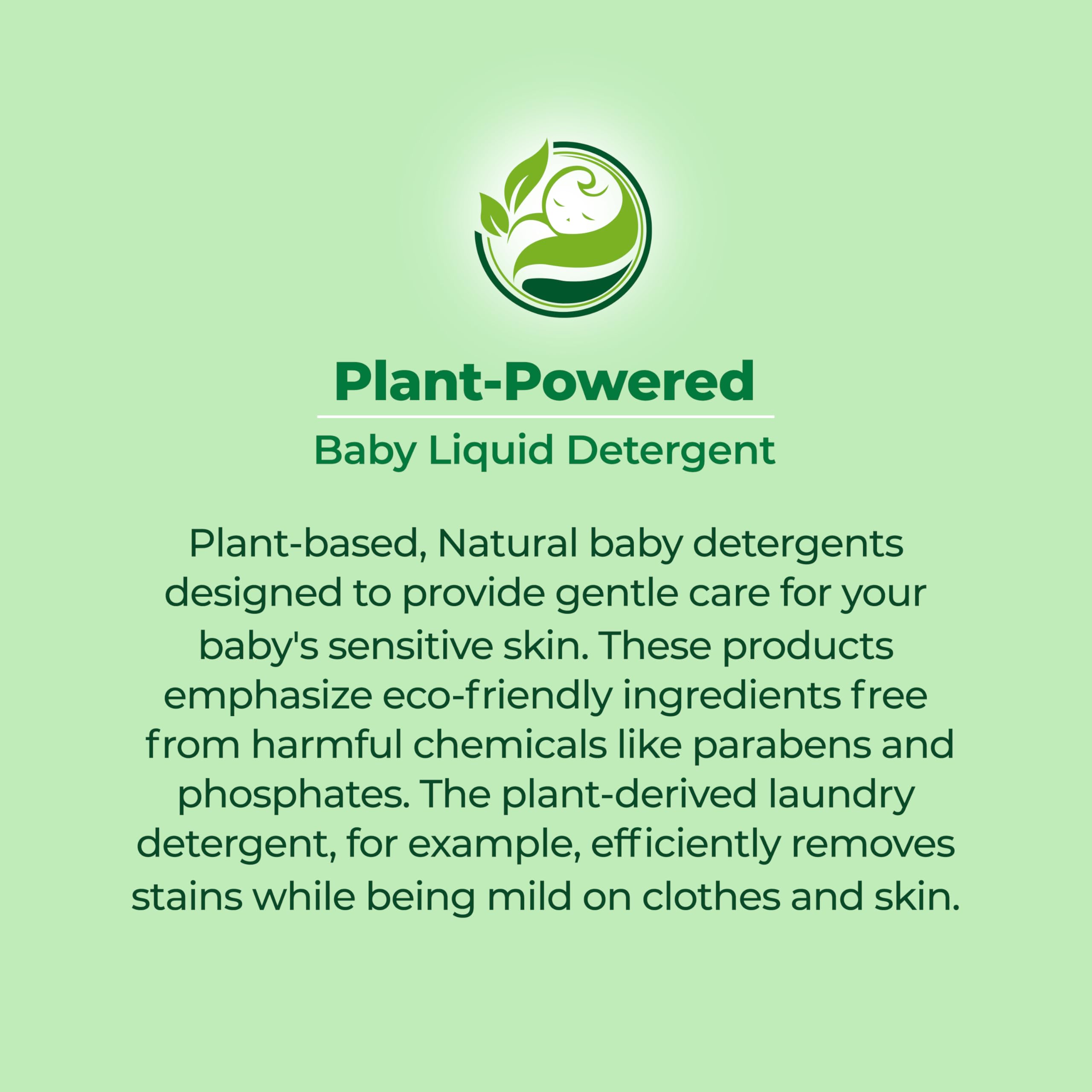 Plant-Powered

Baby Liquid Detergent

Plant-based, Natural baby detergents designed to provide gentle care for your baby's sensitive skin. These products emphasize eco-friendly ingredients free from harmful chemicals like parabens and phosphates. The plant-derived laundry detergent, for example, efficiently removes stains while being mild on clothes and skin.